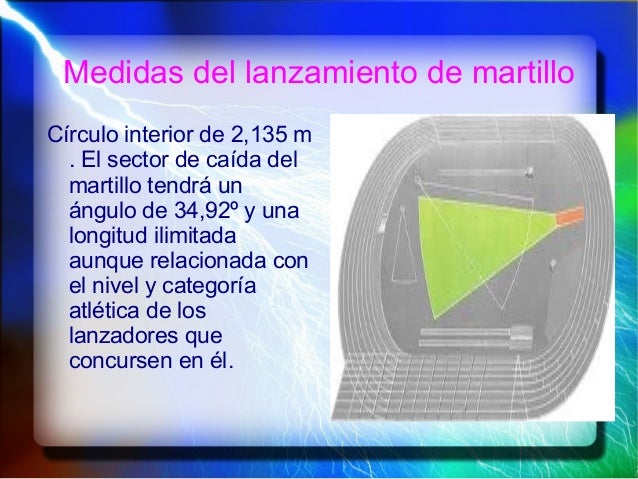 Medidas del lanzamiento de martillo

Círculo interior de 2,135 m . El sector de caída del martillo tendrá un ángulo de 34,92º y una longitud ilimitada aunque relacionada con el nivel y categoría atlética de los lanzadores que concursen en él.